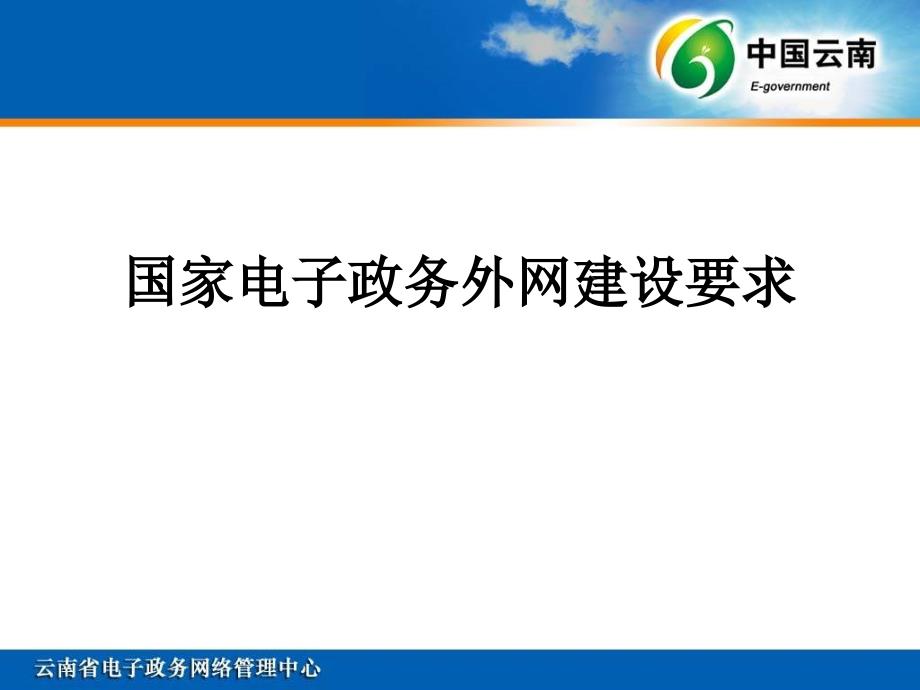 中国云南
E-government

国家电子政务外网建设要求

云南省电子政务网络管理中心